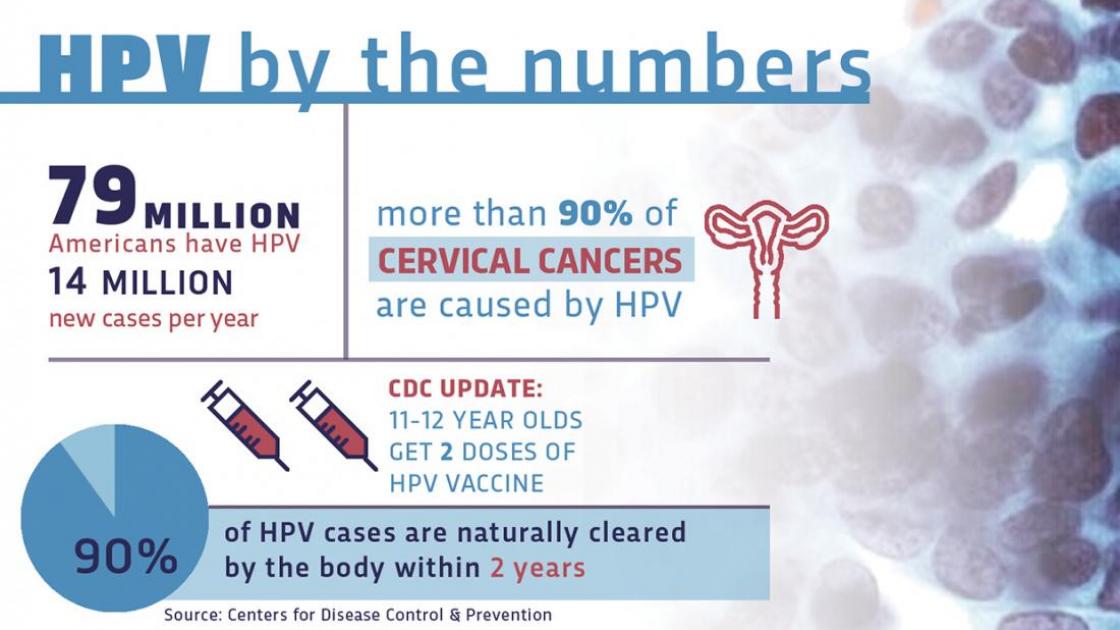 HPV by the numbers

79 MILLION
Americans have HPV
14 MILLION
new cases per year

more than 90% of
CERVICAL CANCERS
are caused by HPV

CDC UPDATE:
11-12 YEAR OLDS
GET 2 DOSES OF
HPV VACCINE

90%

of HPV cases are naturally cleared by the body within 2 years

Source: Centers for Disease Control & Prevention